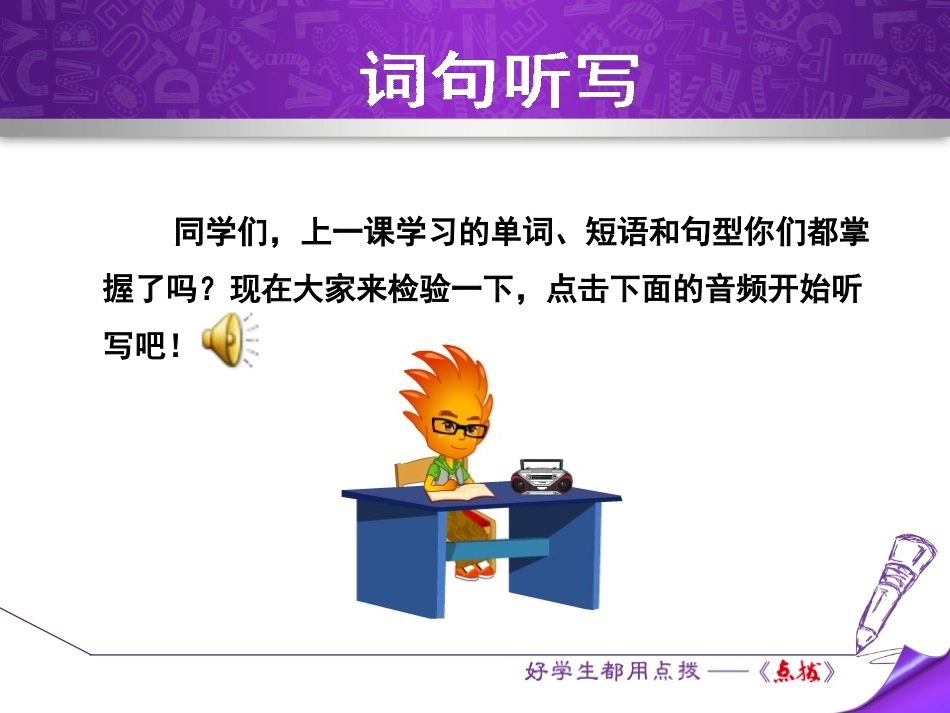 词句听写

同学们，上一课学习的单词、短语和句型你们都掌握了吗？现在大家来检验一下，点击下面的音频开始听写吧！

好学生都用点拨 ——《点拨》